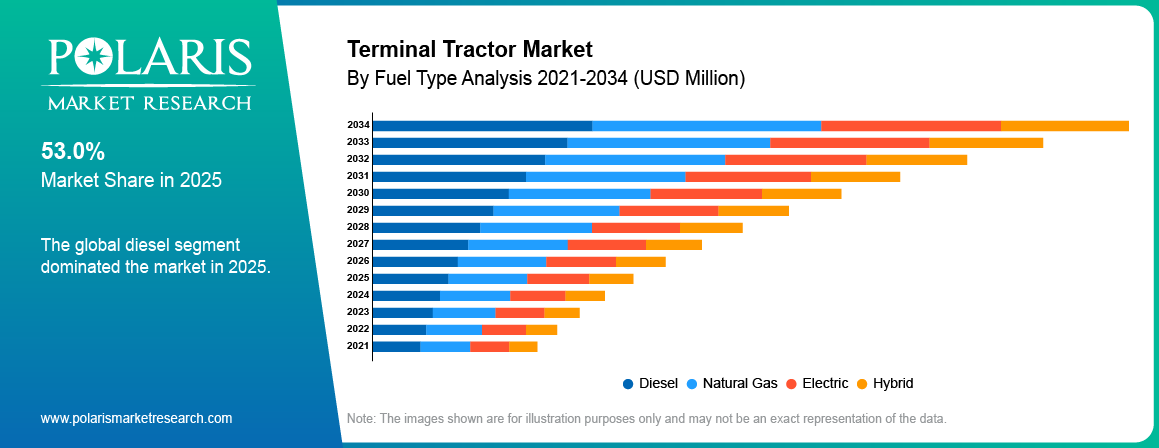 POLARIS
MARKET RESEARCH

53.0%
Market Share in 2025

The global diesel segment dominated the market in 2025.

www.polarismarketresearch.com

Terminal Tractor Market
By Fuel Type Analysis 2021-2034 (USD Million)

2034
2033
2032
2031
2030
2029
2028
2027
2026
2025
2024
2023
2022
2021

Diesel Natural Gas Electric Hybrid

Note: The images shown are for illustration purposes only and may not be an exact representation of the data.